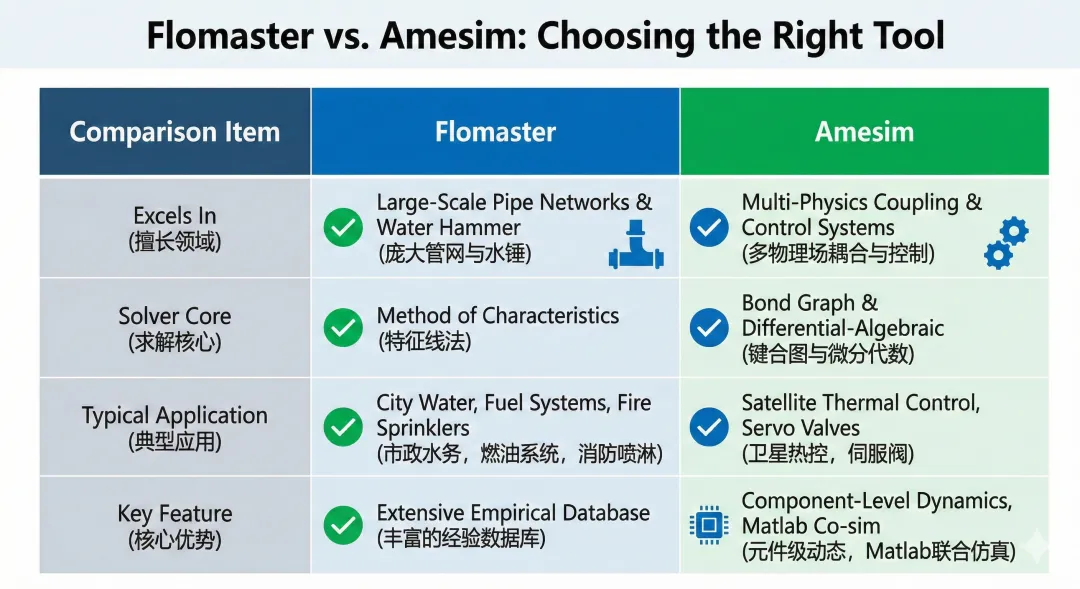 Flomaster vs. Amesim: Choosing the Right Tool

| Comparison Item | Flomaster | Amesim |
|---|---|---|
| Excels In (擅长领域) | Large-Scale Pipe Networks & Water Hammer (庞大管网与水锤) | Multi-Physics Coupling & Control Systems (多物理场耦合与控制) |
| Solver Core (求解核心) | Method of Characteristics (特征线法) | Bond Graph & Differential-Algebraic (键合图与微分代数) |
| Typical Application (典型应用) | City Water, Fuel Systems, Fire Sprinklers (市政水务，燃油系统，消防喷淋) | Satellite Thermal Control, Servo Valves (卫星热控，伺服阀) |
| Key Feature (核心优势) | Extensive Empirical Database (丰富的经验数据库) | Component-Level Dynamics, Matlab Co-sim (元件级动态，Matlab联合仿真) |